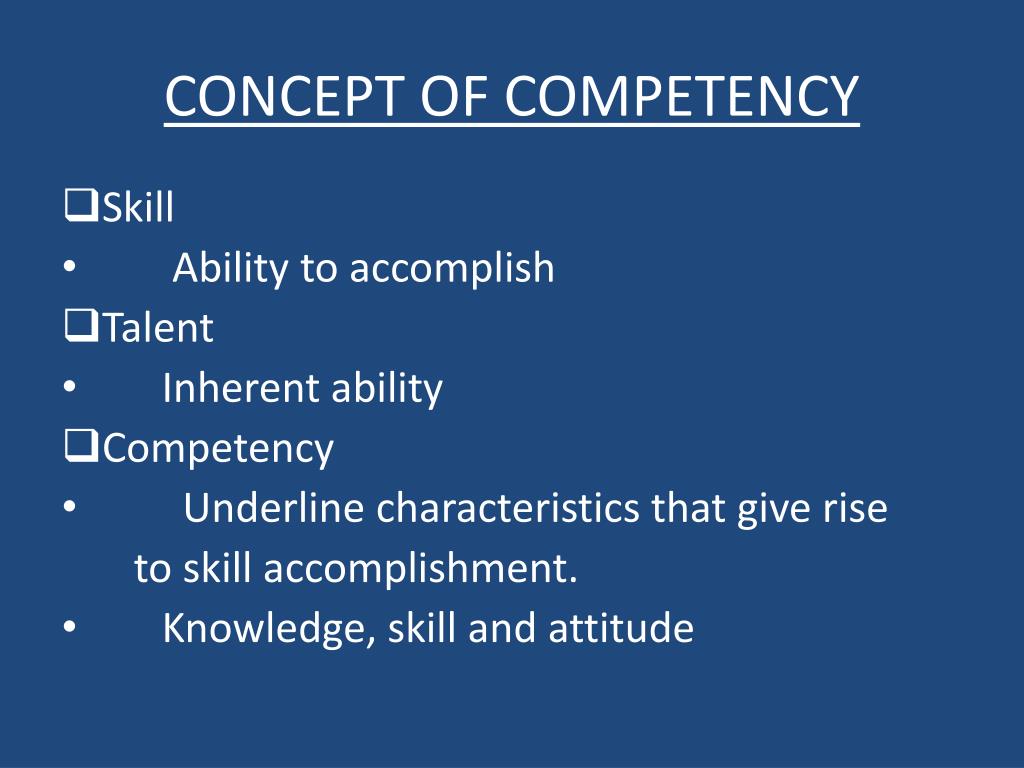 CONCEPT OF COMPETENCY

❑Skill
• Ability to accomplish
❑Talent
• Inherent ability
❑Competency
• Underline characteristics that give rise to skill accomplishment.
• Knowledge, skill and attitude